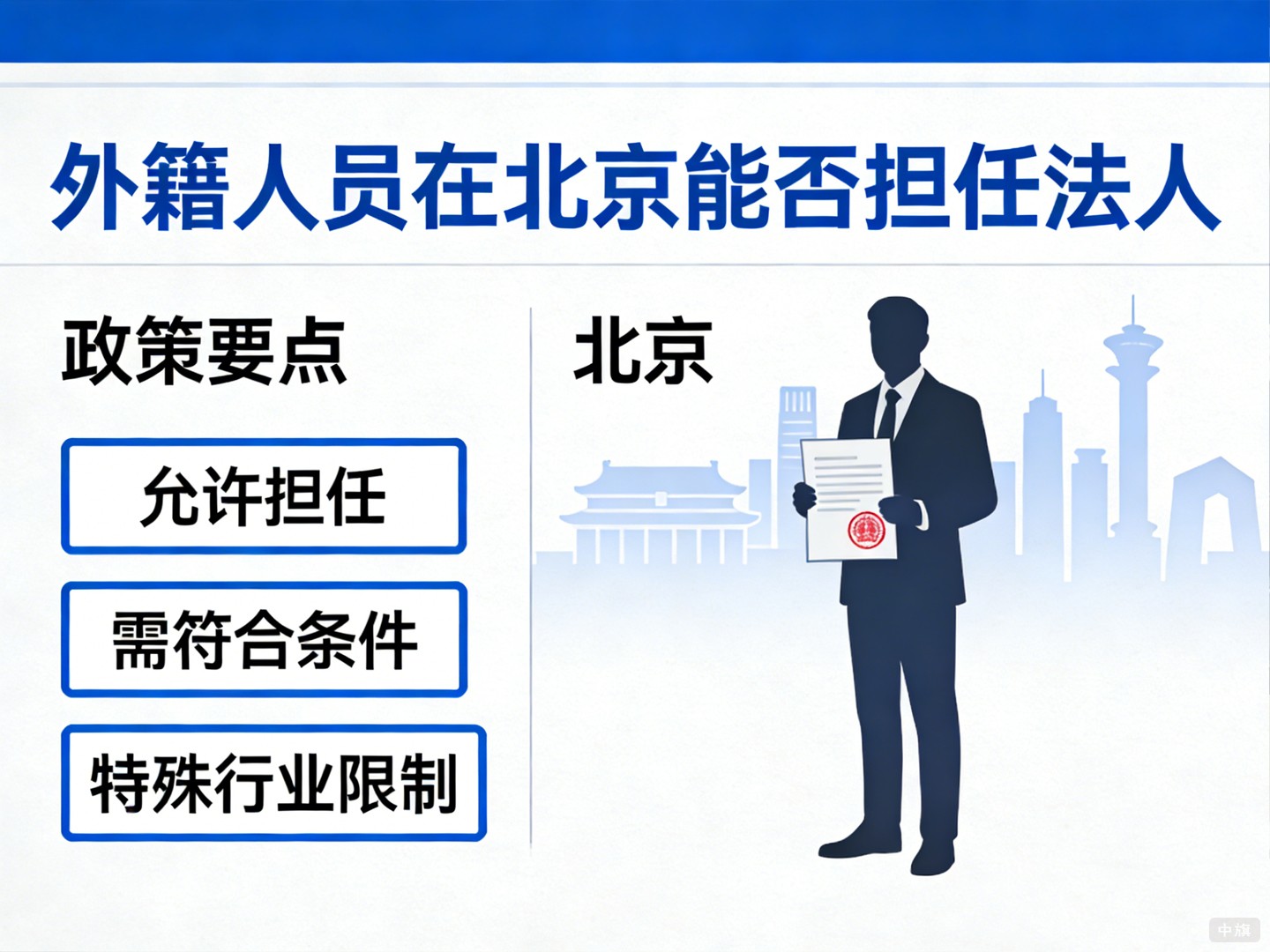 外籍人员在北京能否担任法人

政策要点

允许担任

需符合条件

特殊行业限制

北京

中旗